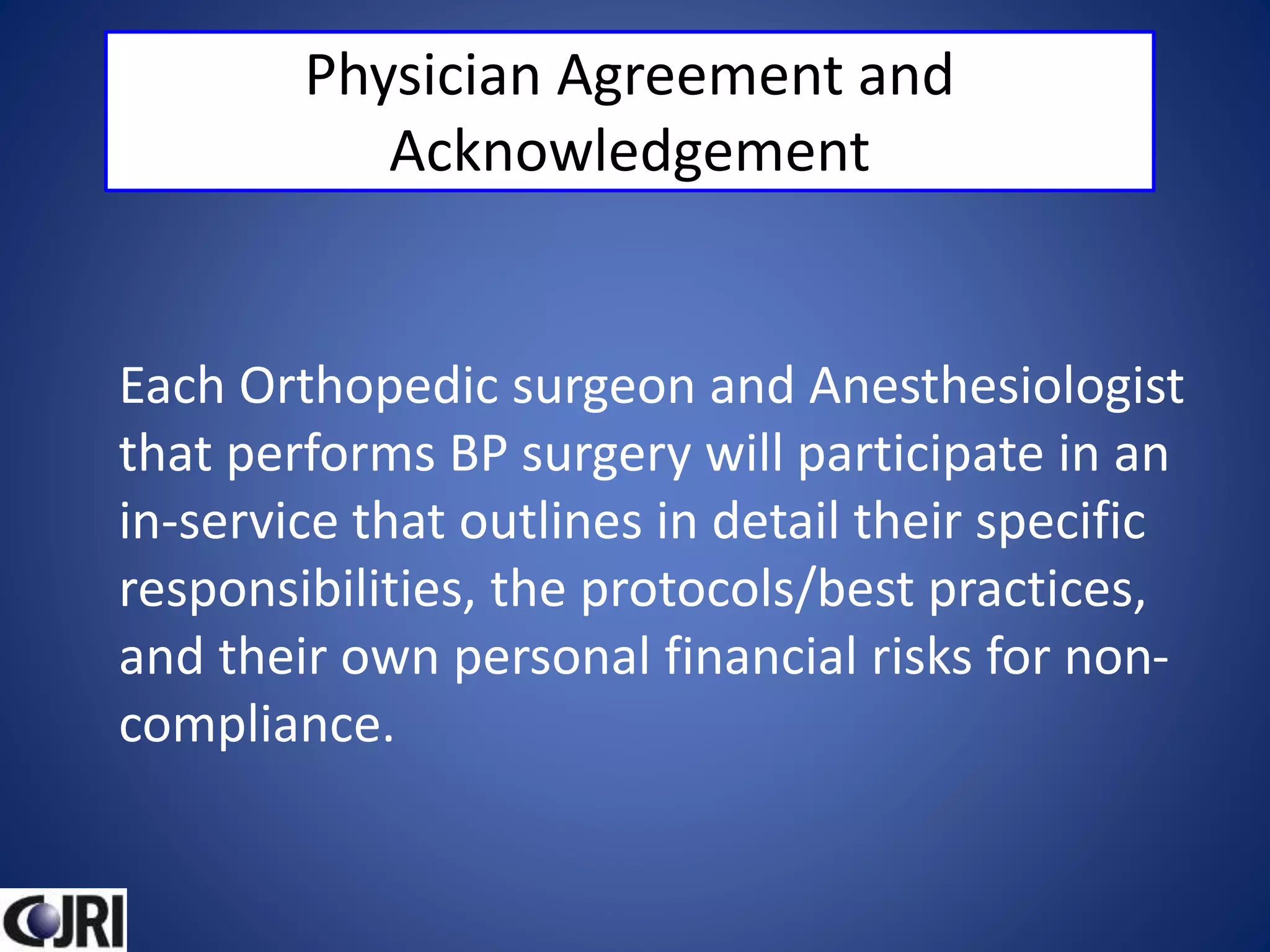 Physician Agreement and Acknowledgement

Each Orthopedic surgeon and Anesthesiologist that performs BP surgery will participate in an in-service that outlines in detail their specific responsibilities, the protocols/best practices, and their own personal financial risks for non-compliance.

CJRI